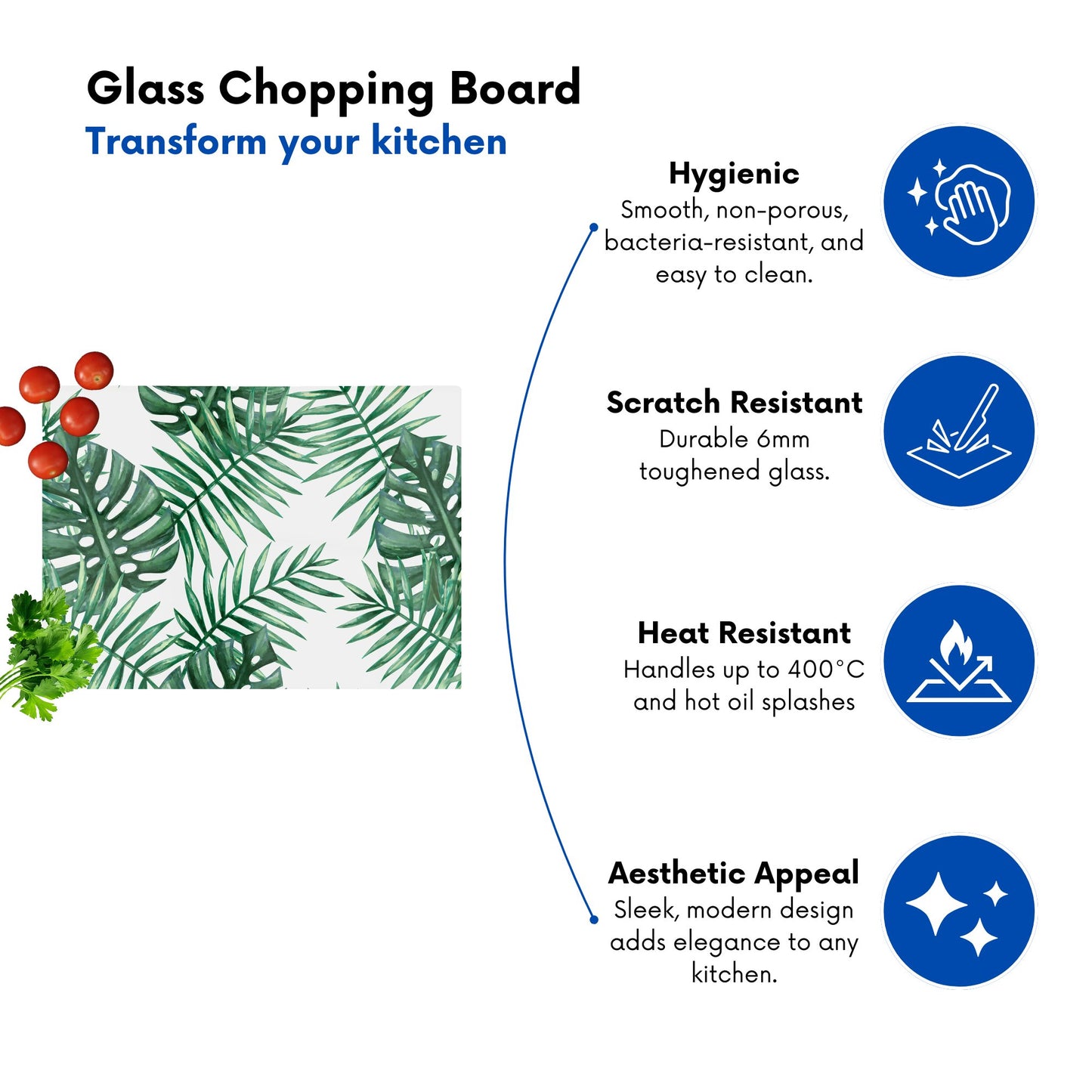 Glass Chopping Board
Transform your kitchen

Hygienic
Smooth, non-porous, bacteria-resistant, and easy to clean.

Scratch Resistant
Durable 6mm toughened glass.

Heat Resistant
Handles up to 400°C and hot oil splashes

Aesthetic Appeal
Sleek, modern design adds elegance to any kitchen.